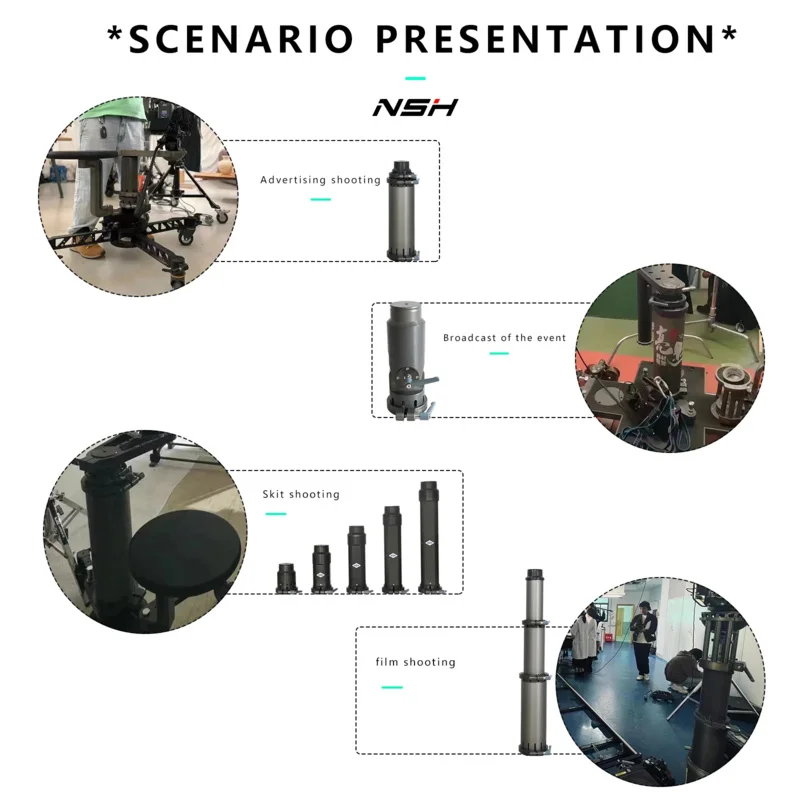 *SCENARIO PRESENTATION*

NSH

Advertising shooting

Broadcast of the event

Skit shooting

film shooting